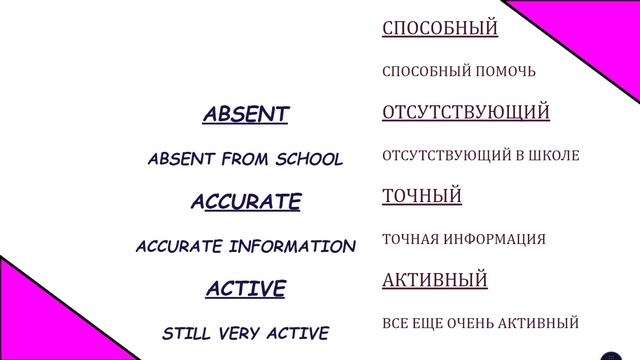 ABSENT

ABSENT FROM SCHOOL

ACCURATE

ACCURATE INFORMATION

ACTIVE

STILL VERY ACTIVE

СПОСОБНЫЙ

СПОСОБНЫЙ ПОМОЧЬ

ОТСУТСТВУЮЩИЙ

ОТСУТСТВУЮЩИЙ В ШКОЛЕ

ТОЧНЫЙ

ТОЧНАЯ ИНФОРМАЦИЯ

АКТИВНЫЙ

ВСЕ ЕЩЕ ОЧЕНЬ АКТИВНЫЙ